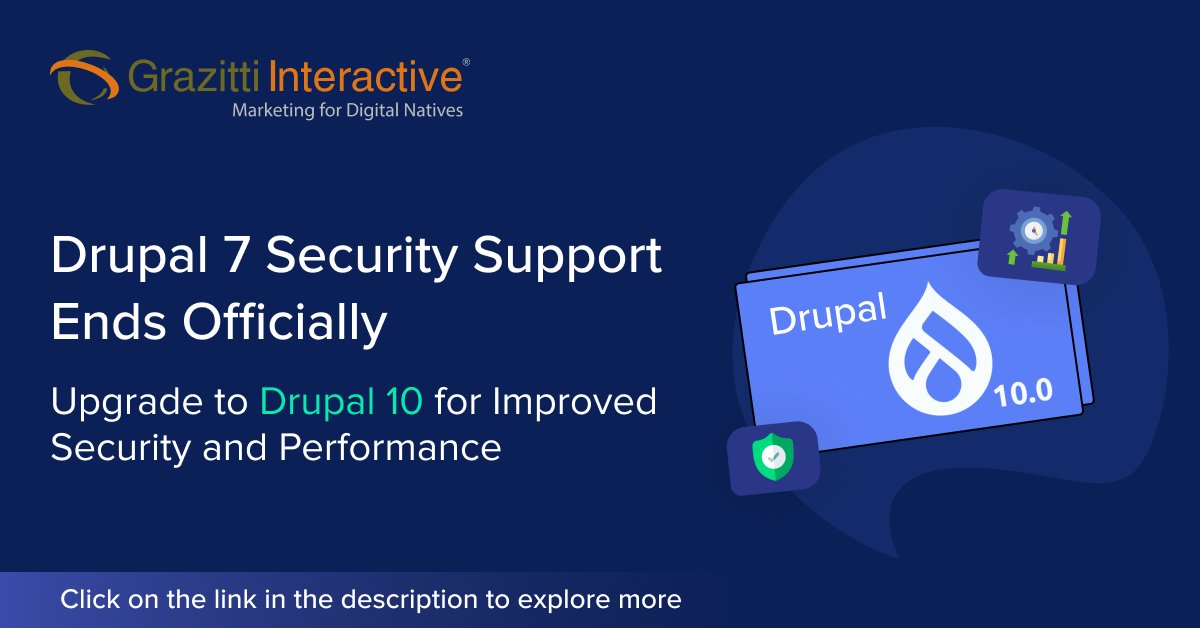 Grazitti Interactive®
Marketing for Digital Natives

Drupal 7 Security Support Ends Officially

Upgrade to Drupal 10 for Improved Security and Performance

Drupal
10.0

Click on the link in the description to explore more